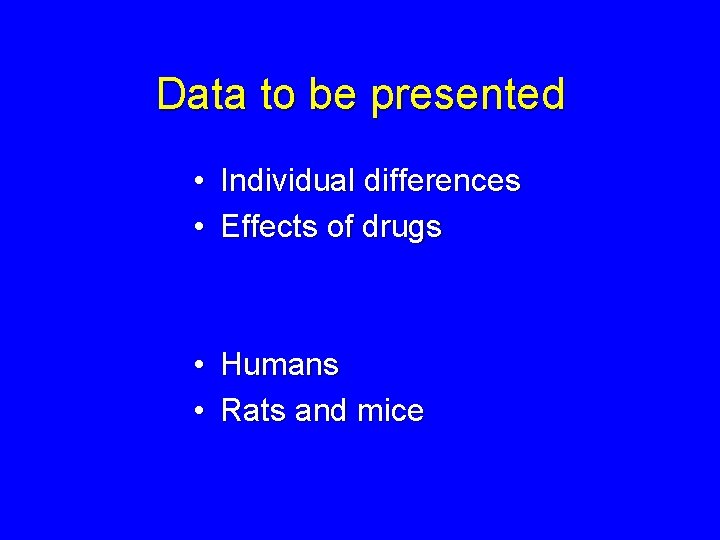 Data to be presented

• Individual differences
• Effects of drugs

• Humans
• Rats and mice